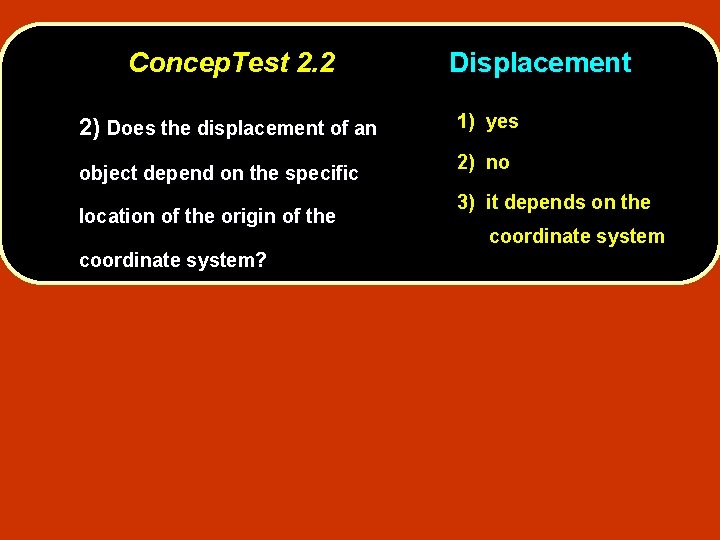 ConcepTest 2.2

Displacement

2) Does the displacement of an object depend on the specific location of the origin of the coordinate system?

1) yes

2) no

3) it depends on the coordinate system